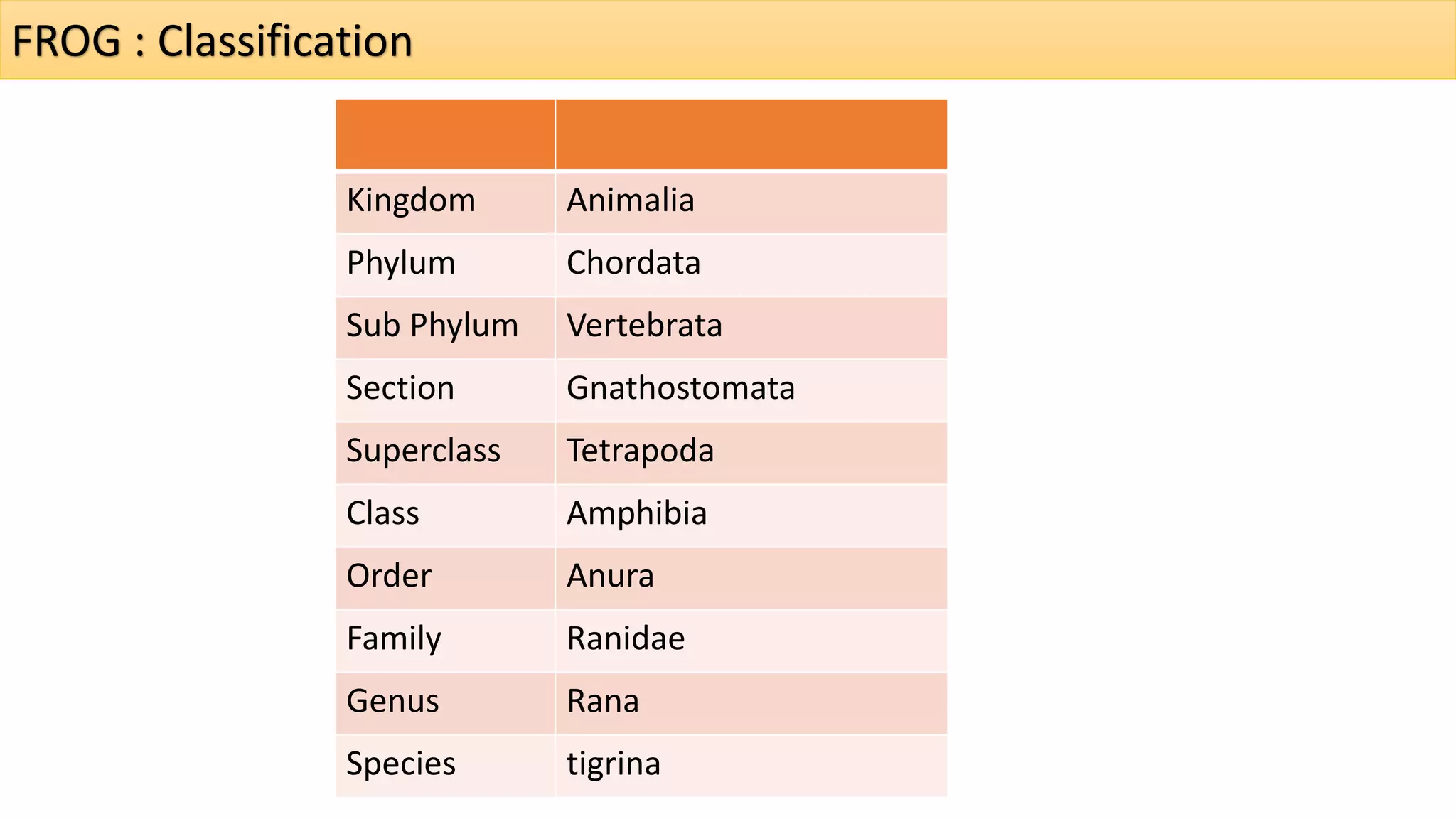 FROG : Classification

| | |
|---|---|
| Kingdom | Animalia |
| Phylum | Chordata |
| Sub Phylum | Vertebrata |
| Section | Gnathostomata |
| Superclass | Tetrapoda |
| Class | Amphibia |
| Order | Anura |
| Family | Ranidae |
| Genus | Rana |
| Species | tigrina |